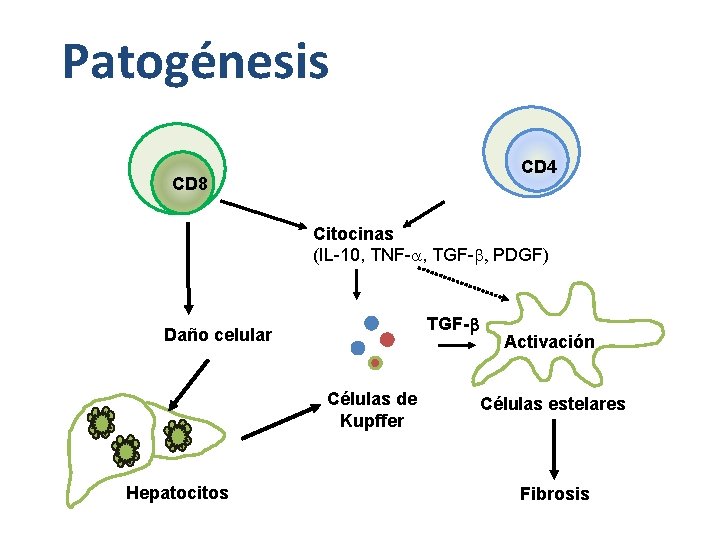 Patogénesis

CD8

CD4

Citocinas
(IL-10, TNF-$\alpha$, TGF-$\beta$, PDGF)

Daño celular

TGF-$\beta$

Activación

Células de Kupffer

Células estelares

Hepatocitos

Fibrosis